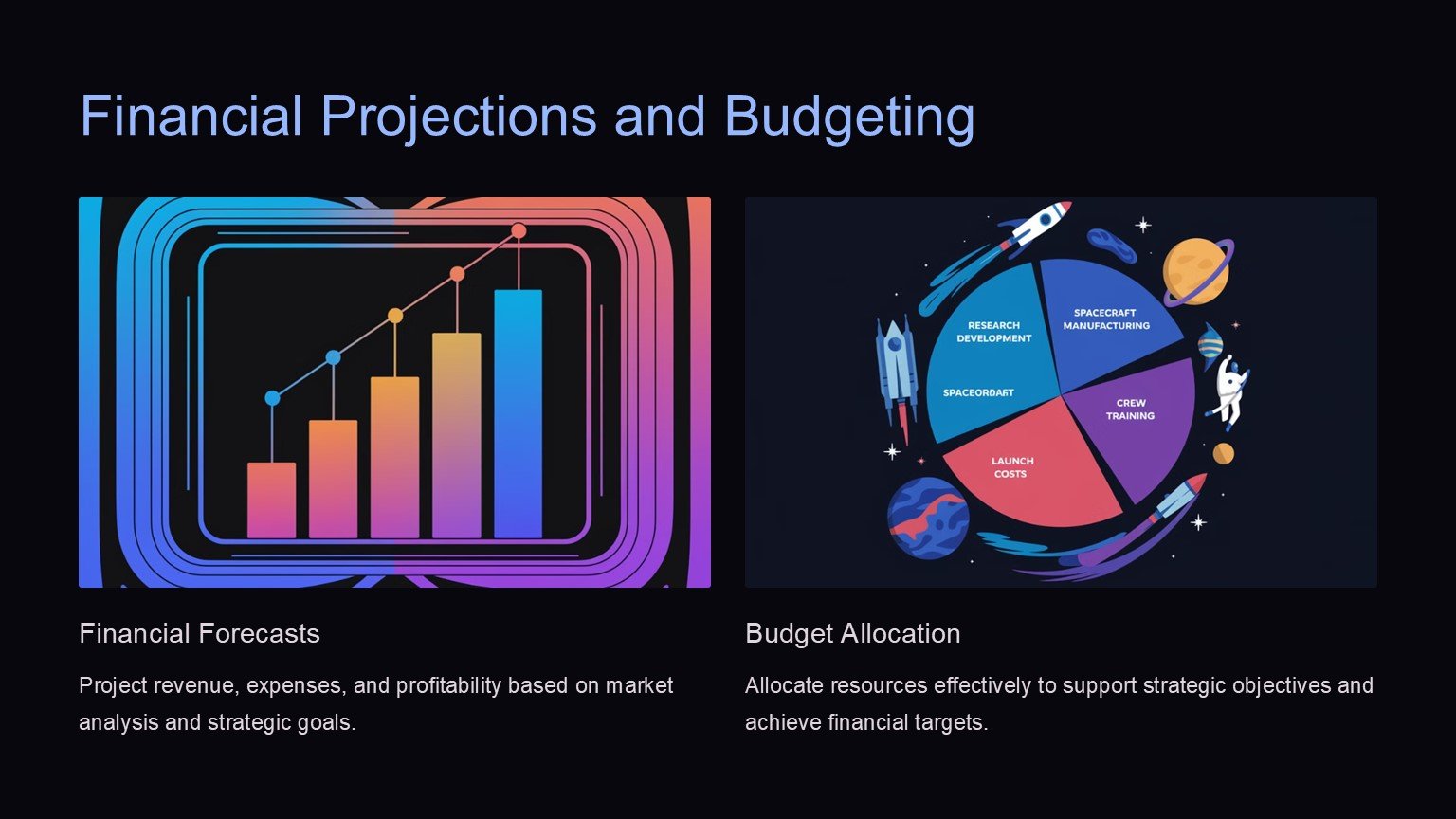 Financial Projections and Budgeting

RESEARCH DEVELOPMENT

SPACECRAFT MANUFACTURING

SPACEORDAFT

CREW TRAINING

LAUNCH COSTS

Financial Forecasts

Project revenue, expenses, and profitability based on market analysis and strategic goals.

Budget Allocation

Allocate resources effectively to support strategic objectives and achieve financial targets.